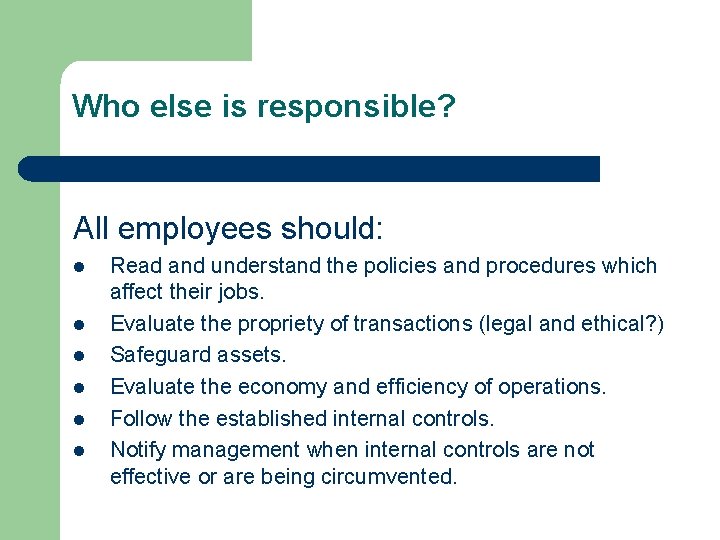 Who else is responsible?

All employees should:

- Read and understand the policies and procedures which affect their jobs.
- Evaluate the propriety of transactions (legal and ethical?)
- Safeguard assets.
- Evaluate the economy and efficiency of operations.
- Follow the established internal controls.
- Notify management when internal controls are not effective or are being circumvented.